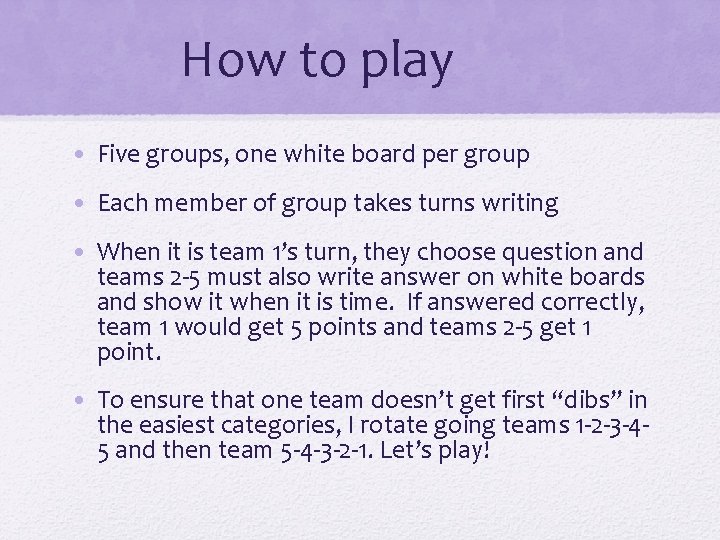 How to play

• Five groups, one white board per group

• Each member of group takes turns writing

• When it is team 1's turn, they choose question and teams 2-5 must also write answer on white boards and show it when it is time. If answered correctly, team 1 would get 5 points and teams 2-5 get 1 point.

• To ensure that one team doesn't get first "dibs" in the easiest categories, I rotate going teams 1-2-3-4-5 and then team 5-4-3-2-1. Let's play!